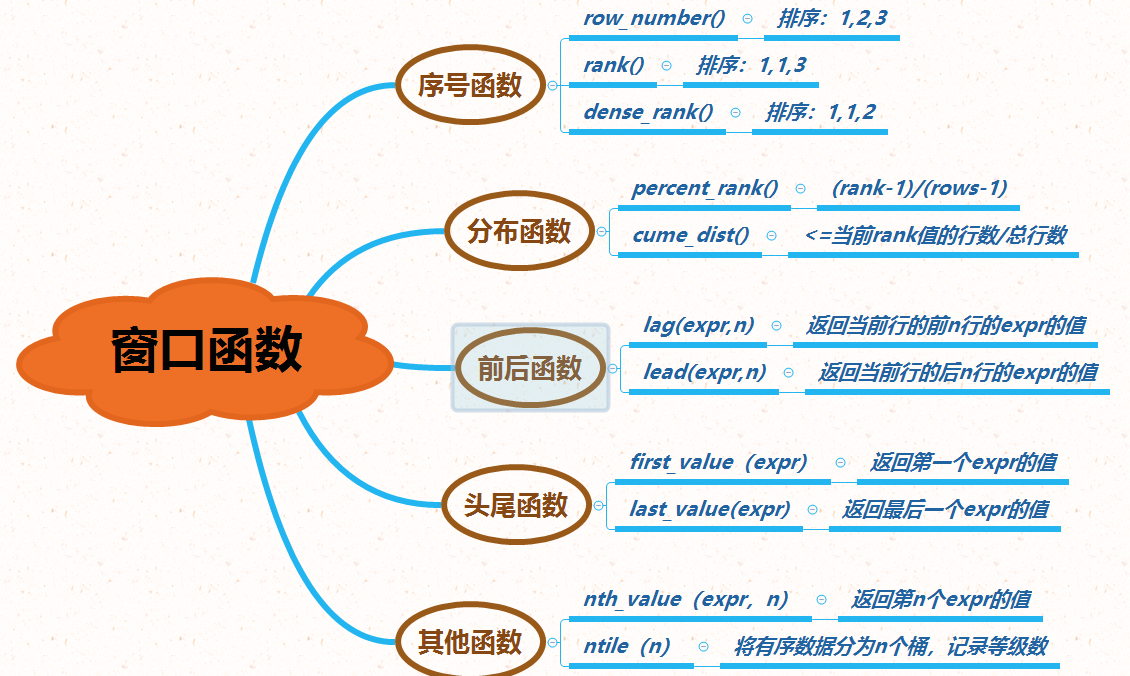 窗口函数

序号函数
row_number() 排序：1,2,3
rank() 排序：1,1,3
dense_rank() 排序：1,1,2

分布函数
percent_rank() (rank-1)/(rows-1)
cume_dist() <=当前rank值的行数/总行数

前后函数
lag(expr,n) 返回当前行的前n行的expr的值
lead(expr,n) 返回当前行的后n行的expr的值

头尾函数
first_value（expr） 返回第一个expr的值
last_value(expr) 返回最后一个expr的值

其他函数
nth_value（expr，n） 返回第n个expr的值
ntile（n） 将有序数据分为n个桶，记录等级数